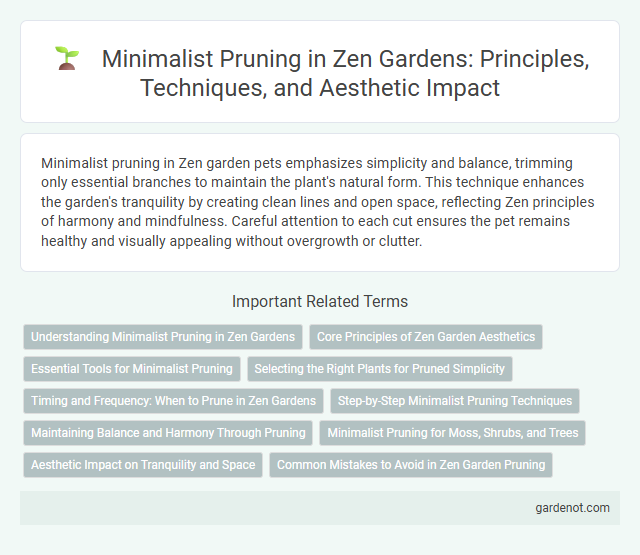 Minimalist Pruning in Zen Gardens: Principles, Techniques, and Aesthetic Impact

Minimalist pruning in Zen garden pets emphasizes simplicity and balance, trimming only essential branches to maintain the plant's natural form. This technique enhances the garden's tranquility by creating clean lines and open space, reflecting Zen principles of harmony and mindfulness. Careful attention to each cut ensures the pet remains healthy and visually appealing without overgrowth or clutter.

Important Related Terms

Understanding Minimalist Pruning in Zen Gardens

Core Principles of Zen Garden Aesthetics

Essential Tools for Minimalist Pruning

Selecting the Right Plants for Pruned Simplicity

Timing and Frequency: When to Prune in Zen Gardens

Step-by-Step Minimalist Pruning Techniques

Maintaining Balance and Harmony Through Pruning

Minimalist Pruning for Moss, Shrubs, and Trees

Aesthetic Impact on Tranquility and Space

Common Mistakes to Avoid in Zen Garden Pruning

gardenot.com